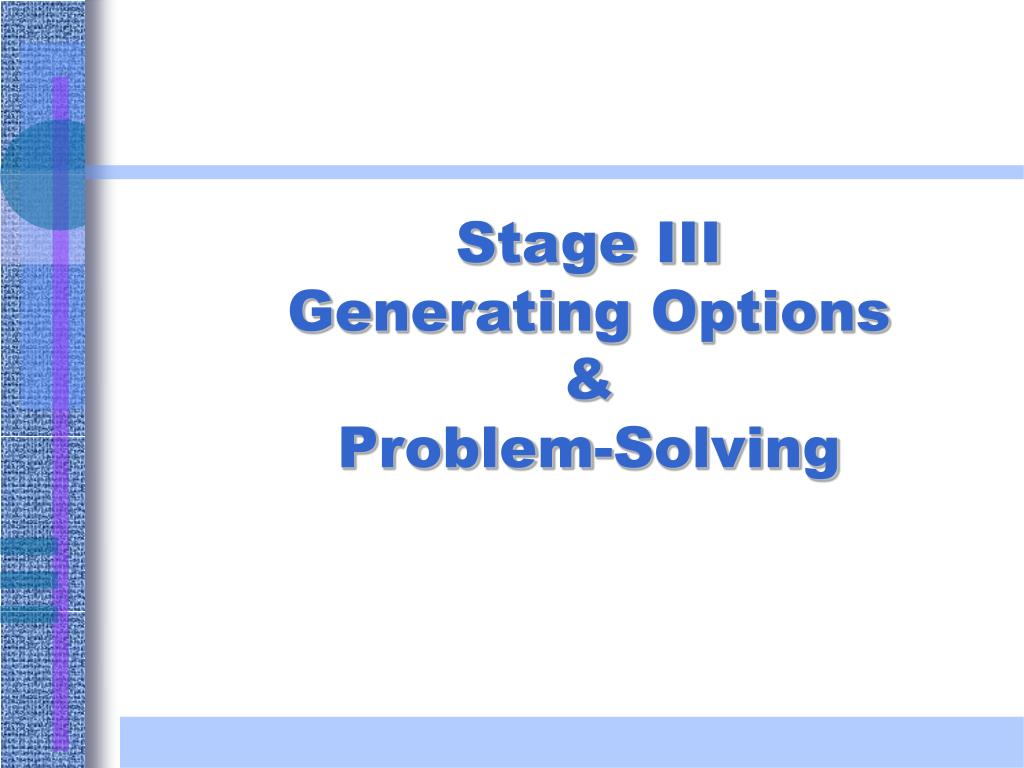 Stage III
Generating Options
&
Problem-Solving